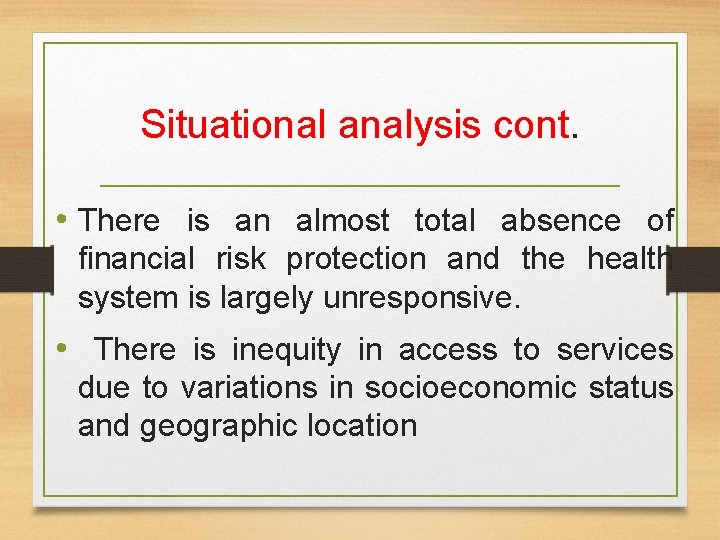 Situational analysis cont.

• There is an almost total absence of financial risk protection and the health system is largely unresponsive.

• There is inequity in access to services due to variations in socioeconomic status and geographic location